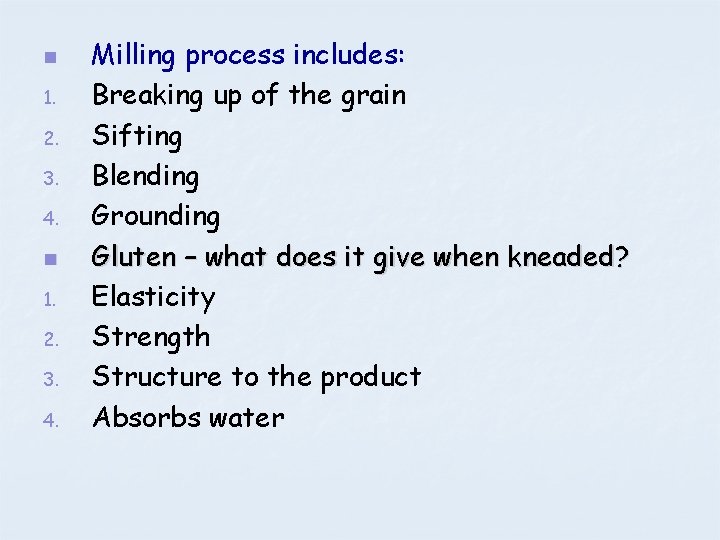 Milling process includes:
1. Breaking up of the grain
2. Sifting
3. Blending
4. Grounding

Gluten – what does it give when kneaded?
1. Elasticity
2. Strength
3. Structure to the product
4. Absorbs water